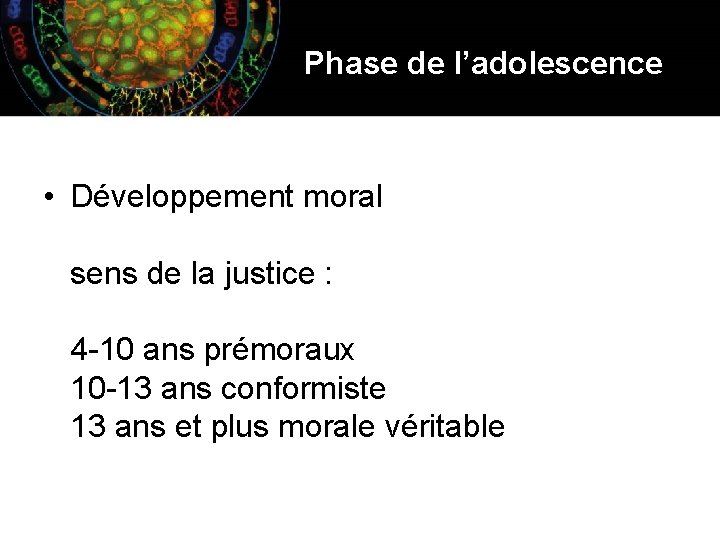 Phase de l’adolescence

• Développement moral

sens de la justice :

4-10 ans prémoraux
10-13 ans conformiste
13 ans et plus morale véritable